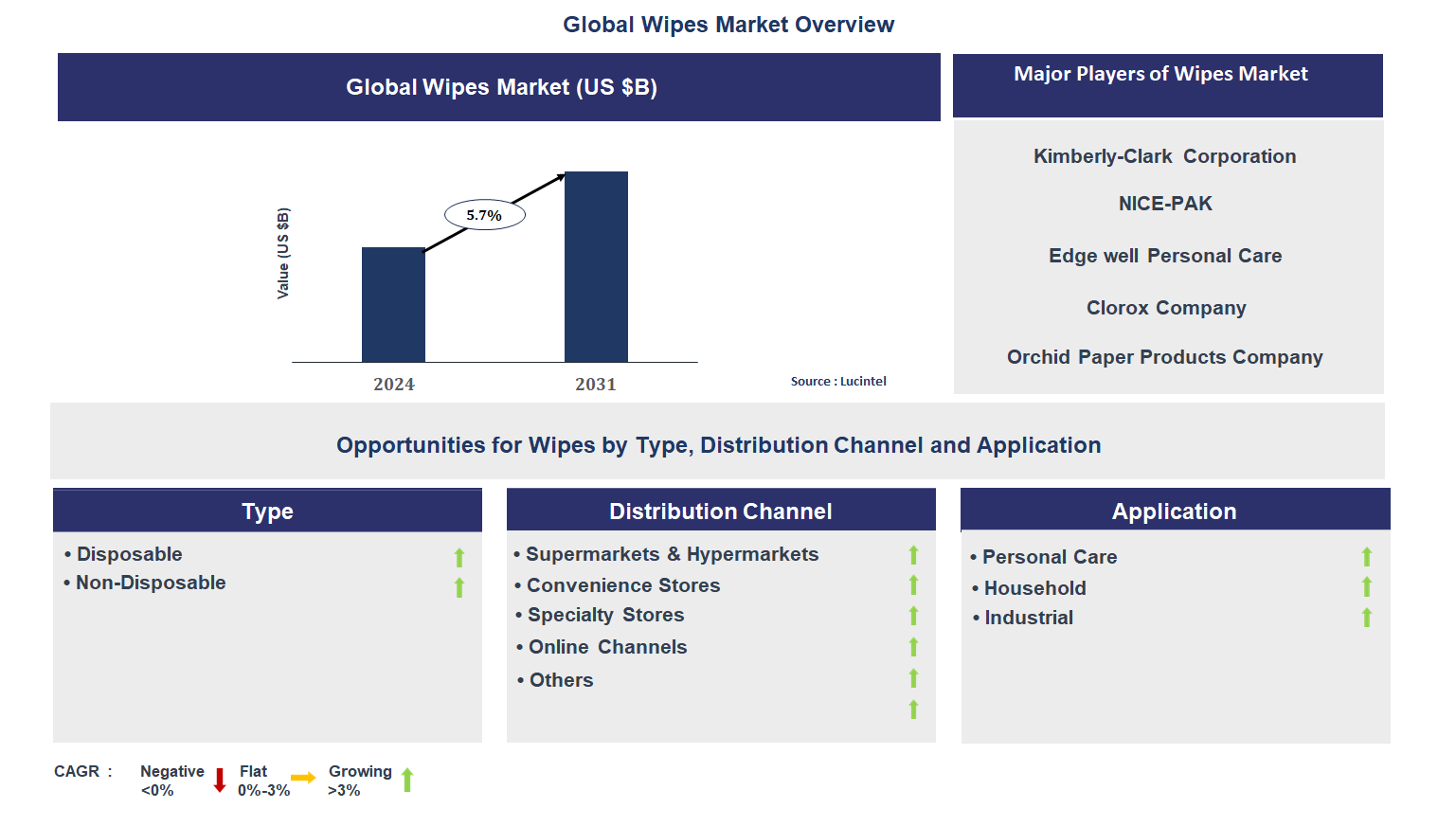 Global Wipes Market Overview

Global Wipes Market (US $B)

Value (US $B)

5.7%

2024

2031

Source : Lucintel

Major Players of Wipes Market

Kimberly-Clark Corporation

NICE-PAK

Edge well Personal Care

Clorox Company

Orchid Paper Products Company

Opportunities for Wipes by Type, Distribution Channel and Application

Type

• Disposable
• Non-Disposable

Distribution Channel

• Supermarkets & Hypermarkets
• Convenience Stores
• Specialty Stores
• Online Channels
• Others

Application

• Personal Care
• Household
• Industrial

CAGR : Negative <0% Flat 0%-3% Growing >3%